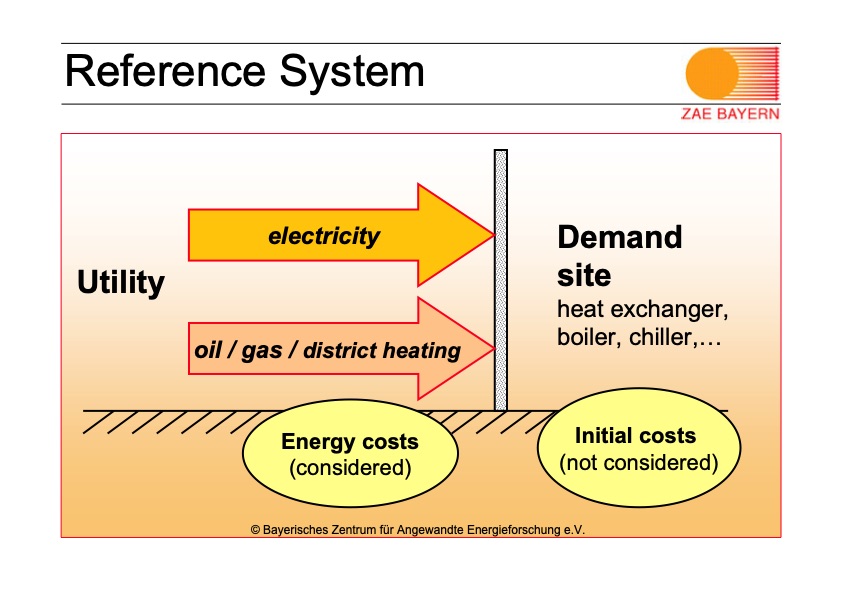 Reference System

ZAE BAYERN

Utility

electricity

oil / gas / district heating

Demand site
heat exchanger, boiler, chiller,…

Energy costs
(considered)

Initial costs
(not considered)

© Bayerisches Zentrum für Angewandte Energieforschung e.V.